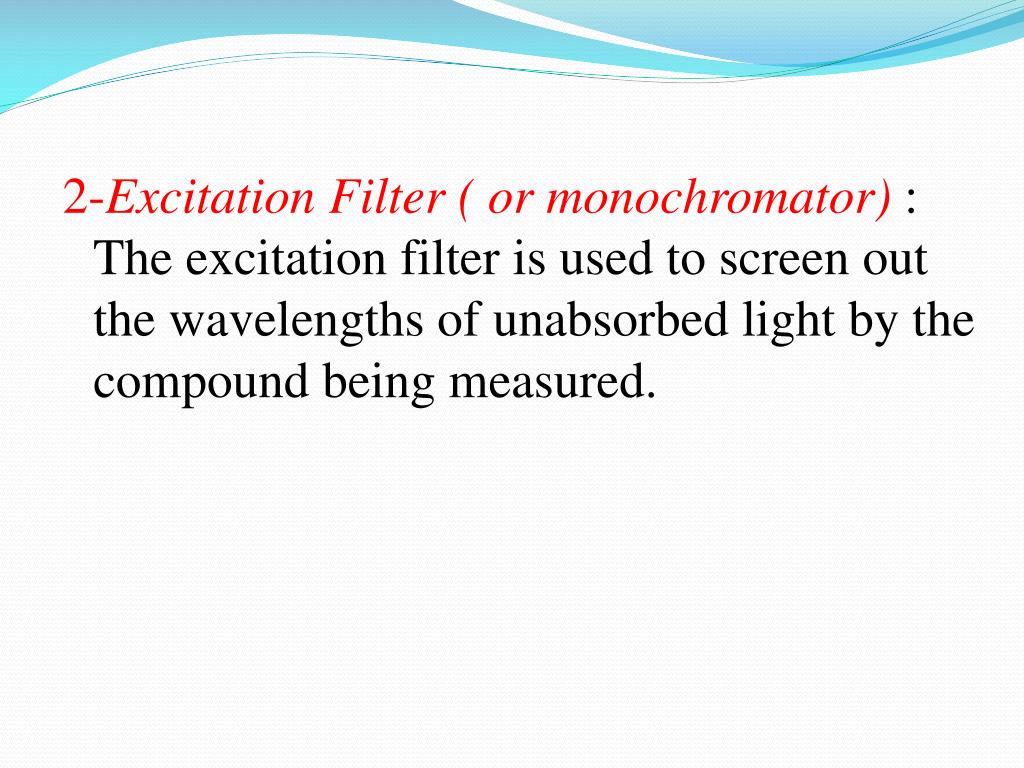 2-Excitation Filter ( or monochromator) : The excitation filter is used to screen out the wavelengths of unabsorbed light by the compound being measured.